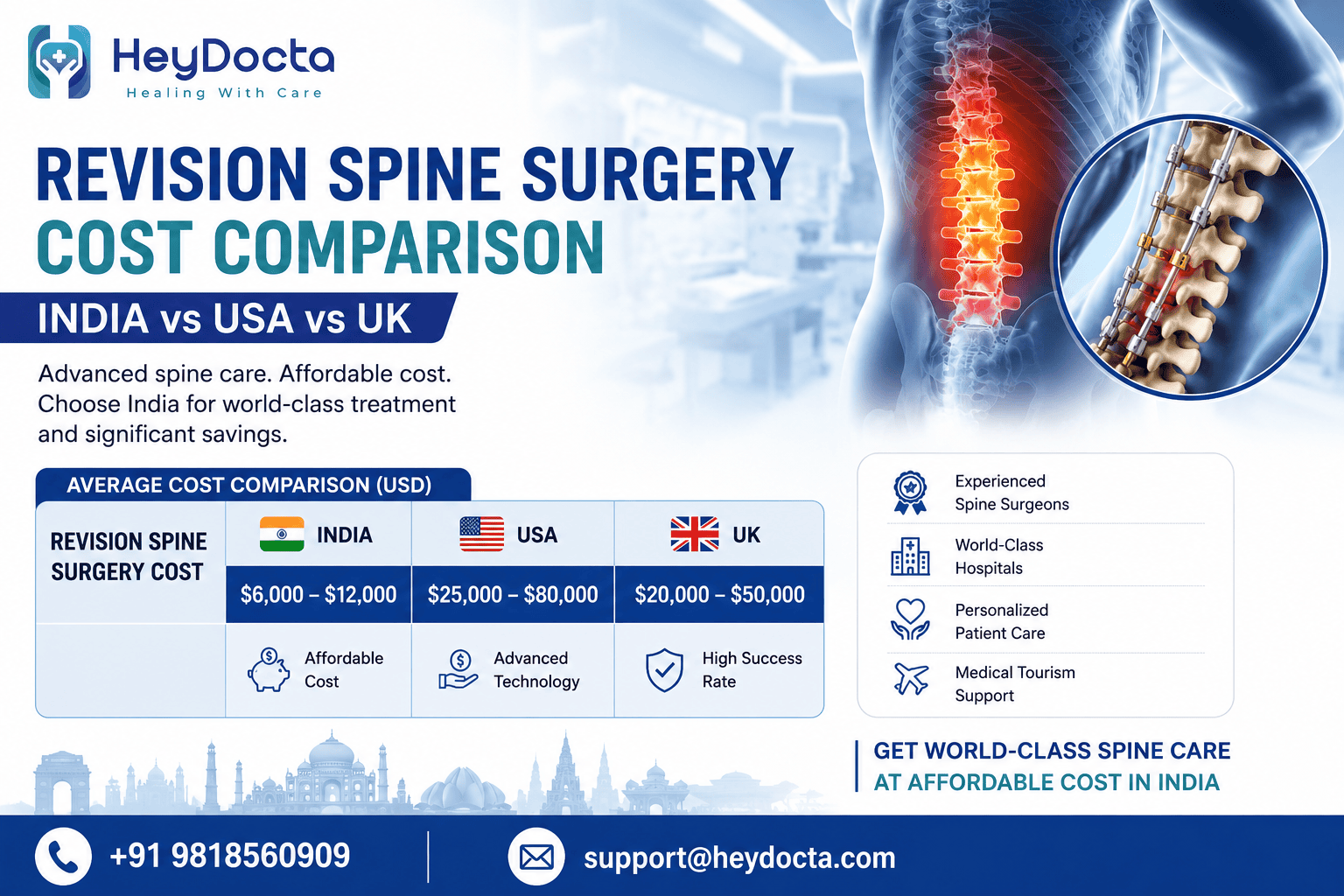 HeyDocta
Healing With Care

REVISION SPINE SURGERY
COST COMPARISON

INDIA vs USA vs UK

Advanced spine care. Affordable cost. Choose India for world-class treatment and significant savings.

AVERAGE COST COMPARISON (USD)

| REVISION SPINE SURGERY COST | INDIA | USA | UK |
|---|---|---|---|
| | \$6,000 – \$12,000 | \$25,000 – \$80,000 | \$20,000 – \$50,000 |
| | Affordable Cost | Advanced Technology | High Success Rate |

Experienced Spine Surgeons
World-Class Hospitals
Personalized Patient Care
Medical Tourism Support

GET WORLD-CLASS SPINE CARE
AT AFFORDABLE COST IN INDIA

+91 9818560909
support@heydocta.com